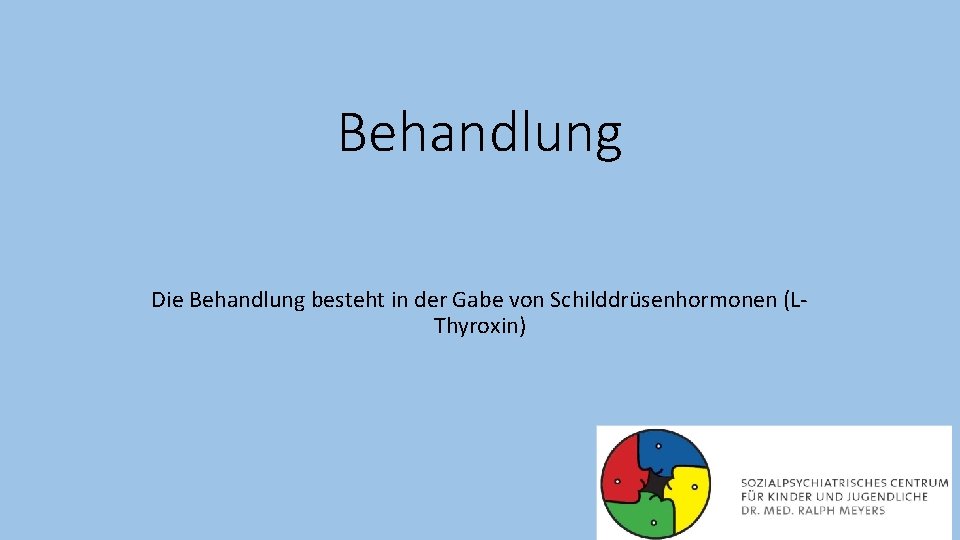 Behandlung

Die Behandlung besteht in der Gabe von Schilddrüsenhormonen (L-Thyroxin)

SOZIALPSYCHIATRISCHES CENTRUM
FÜR KINDER UND JUGENDLICHE
DR. MED. RALPH MEYERS